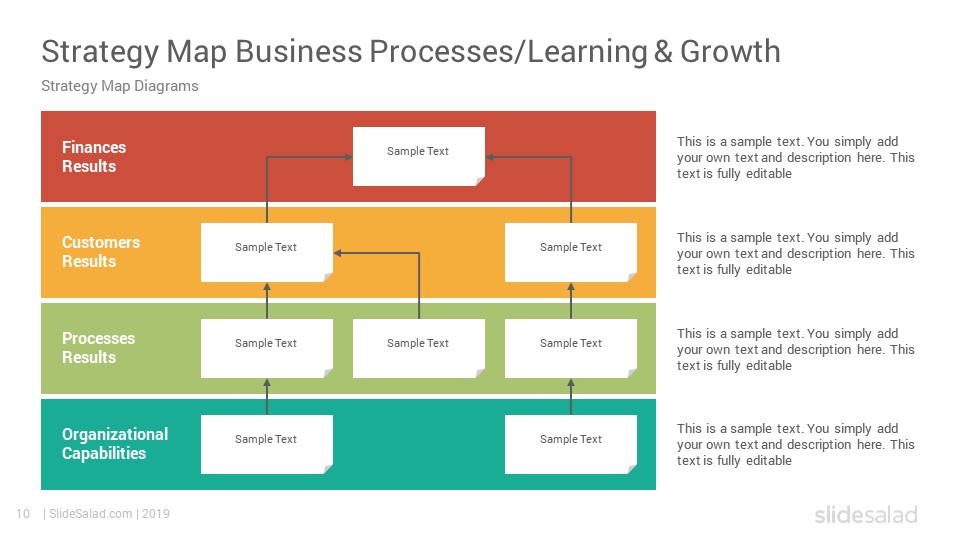 Strategy Map Business Processes/Learning & Growth

Strategy Map Diagrams

Finances Results

Sample Text

This is a sample text. You simply add your own text and description here. This text is fully editable

Customers Results

Sample Text

Sample Text

This is a sample text. You simply add your own text and description here. This text is fully editable

Processes Results

Sample Text

Sample Text

Sample Text

This is a sample text. You simply add your own text and description here. This text is fully editable

Organizational Capabilities

Sample Text

Sample Text

This is a sample text. You simply add your own text and description here. This text is fully editable

10 | SlideSalad.com | 2019

slidesalad